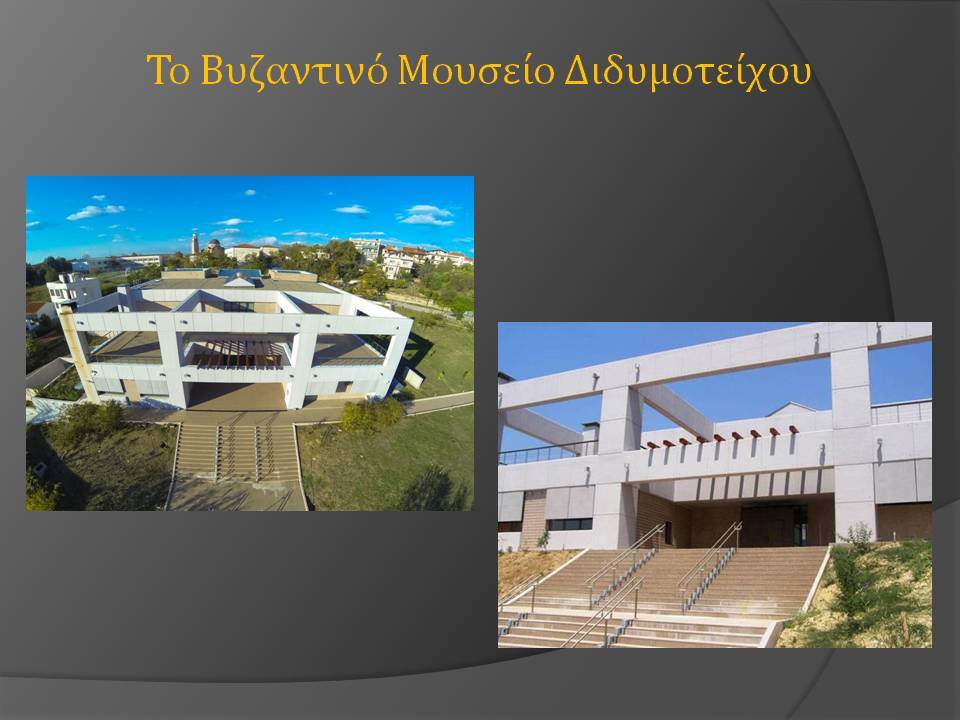 Το Βυζαντινό Μουσείο Διδυμοτείχου